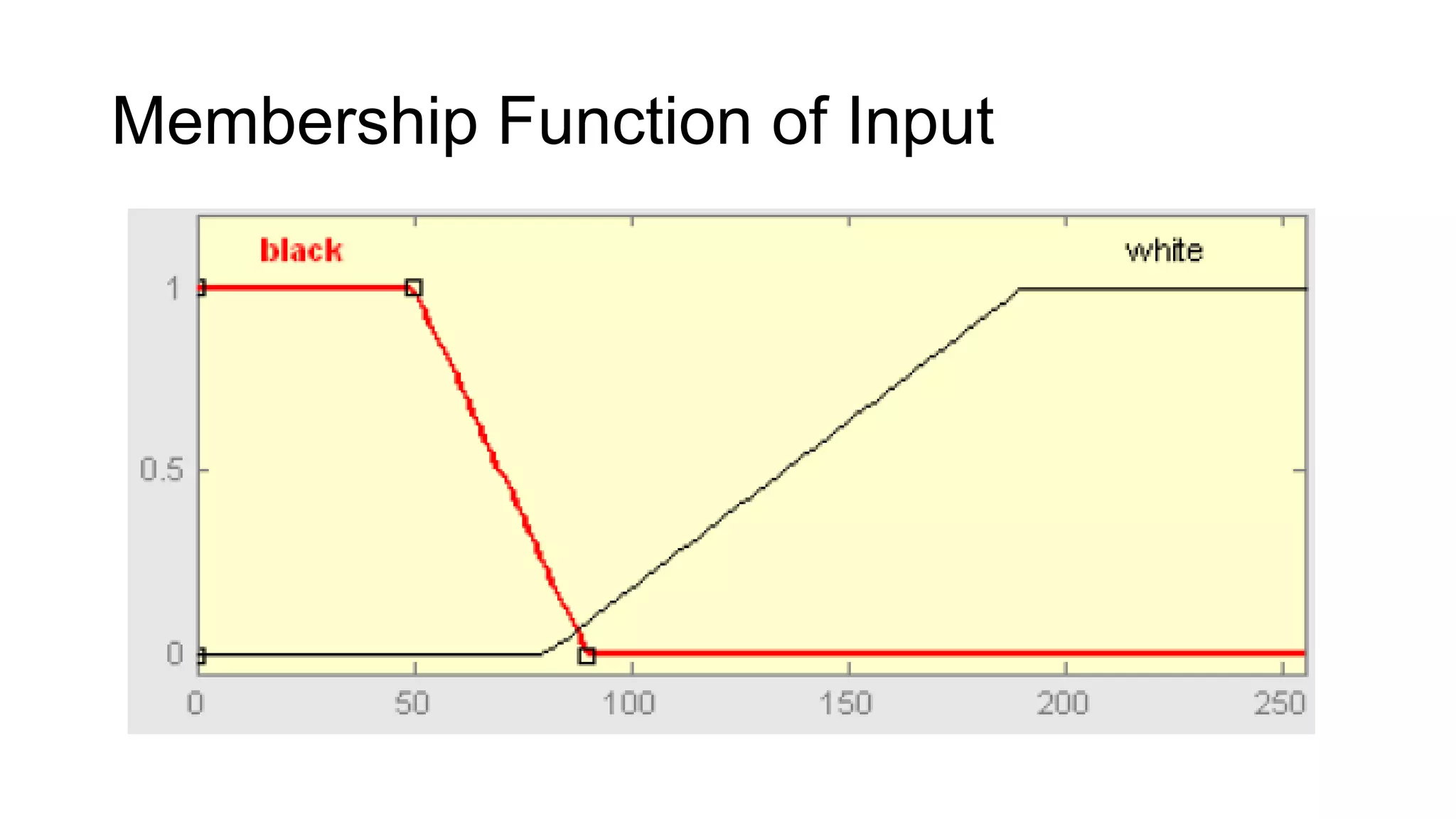 Membership Function of Input

black

white

1

0.5

0

0
50
100
150
200
250